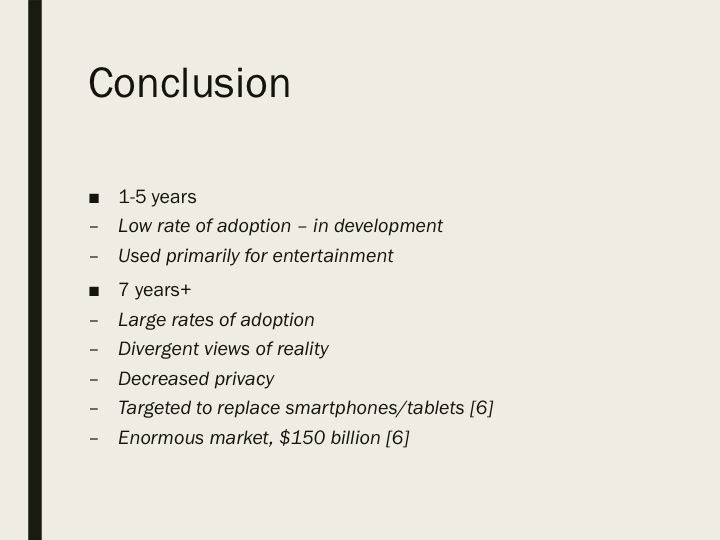 Conclusion

■ 1-5 years
– Low rate of adoption – in development
– Used primarily for entertainment

■ 7 years+
– Large rates of adoption
– Divergent views of reality
– Decreased privacy
– Targeted to replace smartphones/tablets [6]
– Enormous market, \$150 billion [6]